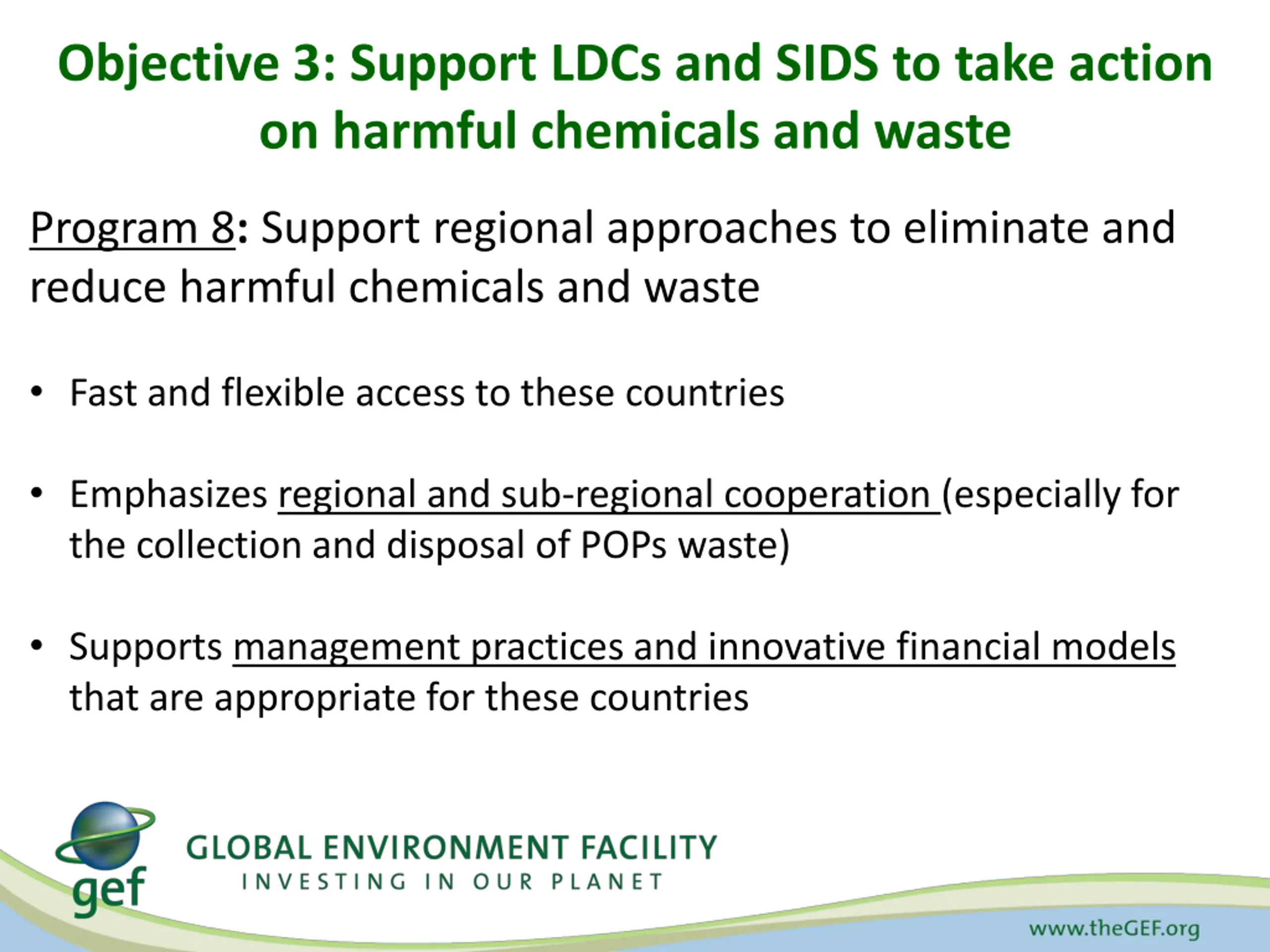 Objective 3: Support LDCs and SIDS to take action on harmful chemicals and waste

Program 8: Support regional approaches to eliminate and reduce harmful chemicals and waste

• Fast and flexible access to these countries

• Emphasizes regional and sub-regional cooperation (especially for the collection and disposal of POPs waste)

• Supports management practices and innovative financial models that are appropriate for these countries

gef

GLOBAL ENVIRONMENT FACILITY
INVESTING IN OUR PLANET

www.theGEF.org